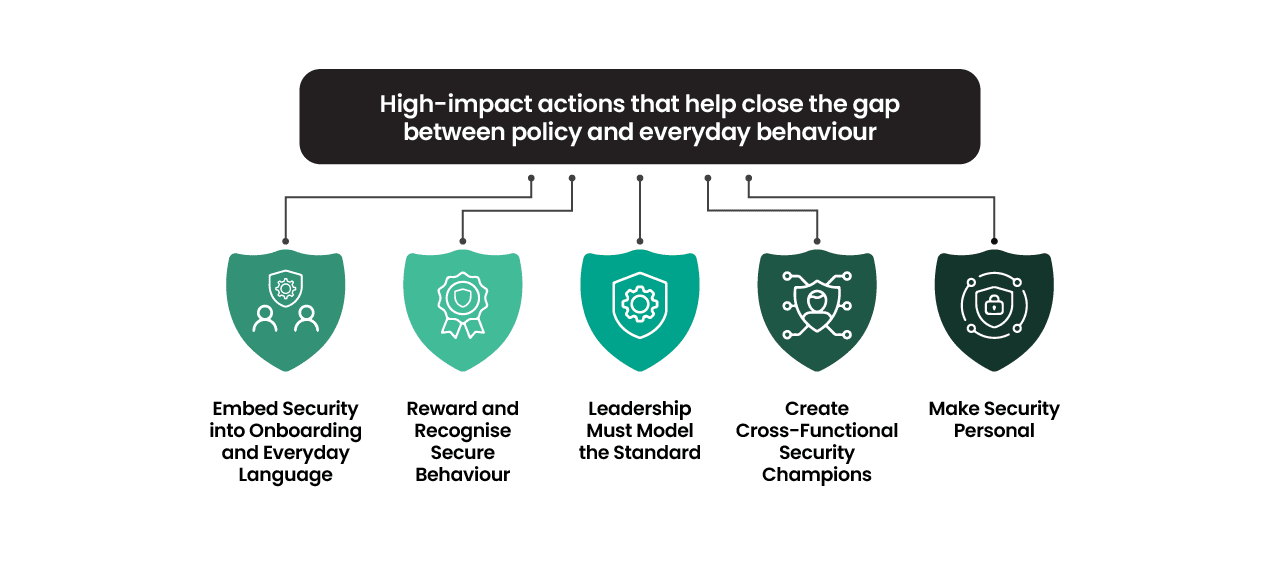 High-impact actions that help close the gap between policy and everyday behaviour

Embed Security into Onboarding and Everyday Language

Reward and Recognise Secure Behaviour

Leadership Must Model the Standard

Create Cross-Functional Security Champions

Make Security Personal